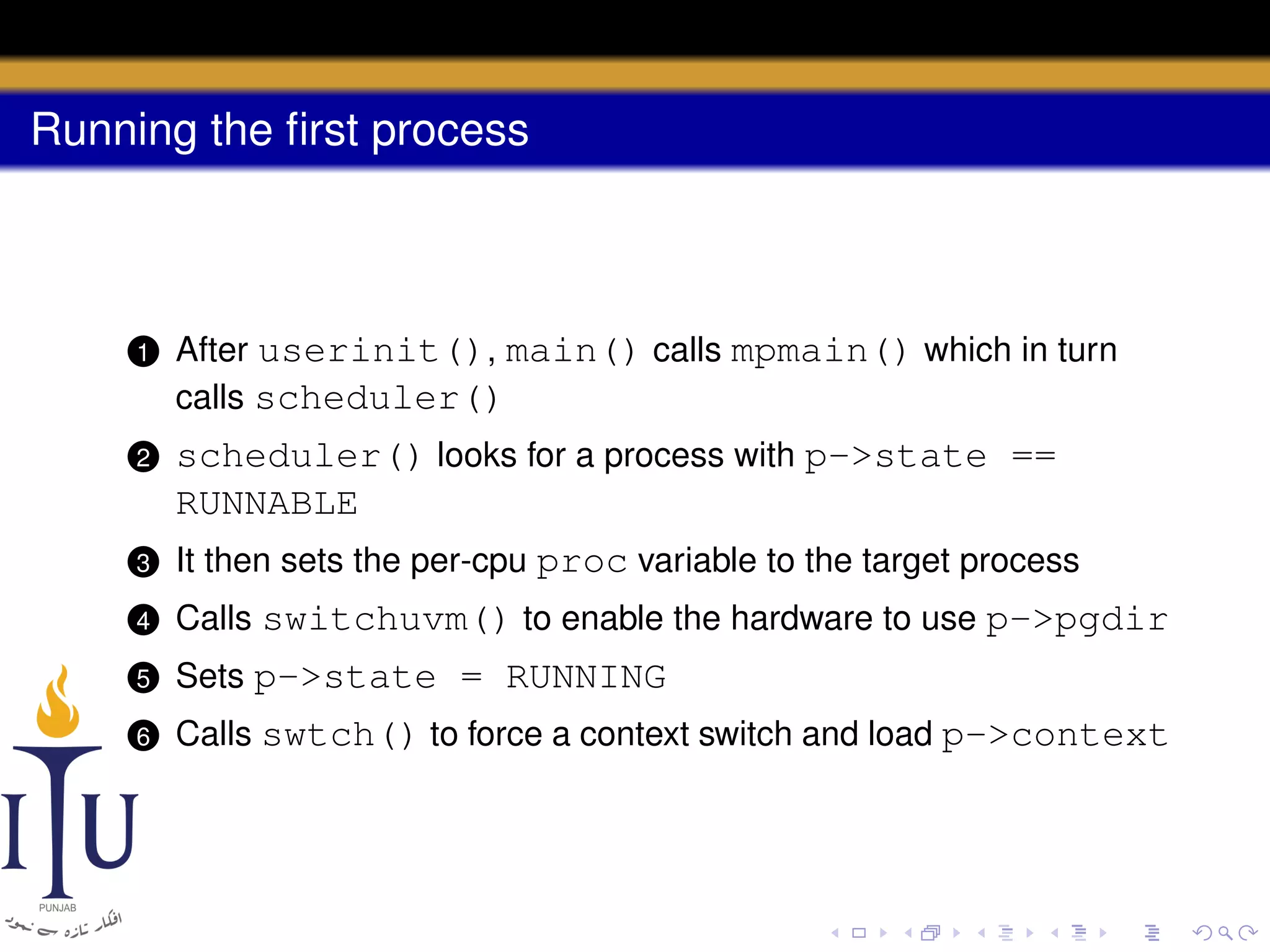 Running the first process

1 After userinit(), main() calls mpmain() which in turn calls scheduler()

2 scheduler() looks for a process with p->state == RUNNABLE

3 It then sets the per-cpu proc variable to the target process

4 Calls switchuvm() to enable the hardware to use p->pgdir

5 Sets p->state = RUNNING

6 Calls swtch() to force a context switch and load p->context

ITU
PUNJAB
افکار تازہ سے نمود